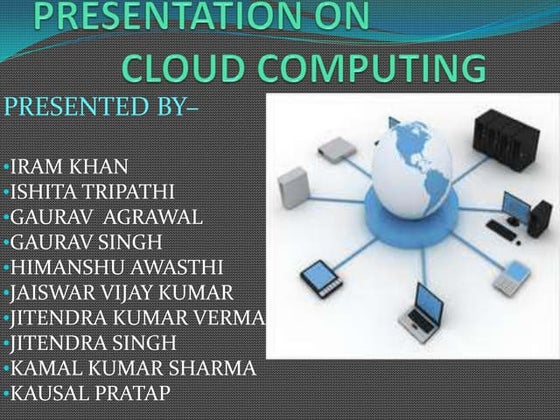 PRESENTATION ON
CLOUD COMPUTING

PRESENTED BY–

•IRAM KHAN
•ISHITA TRIPATHI
•GAURAV AGRAWAL
•GAURAV SINGH
•HIMANSHU AWASTHI
•JAISWAR VIJAY KUMAR
•JITENDRA KUMAR VERMA
•JITENDRA SINGH
•KAMAL KUMAR SHARMA
•KAUSAL PRATAP